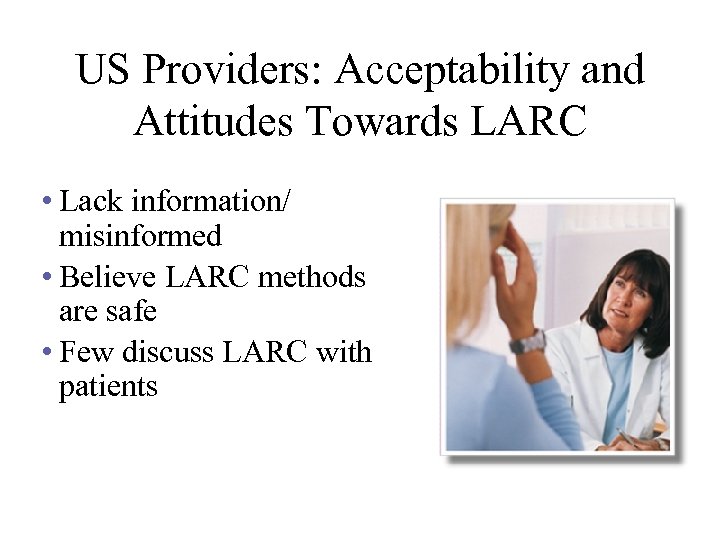 US Providers: Acceptability and Attitudes Towards LARC

• Lack information/ misinformed
• Believe LARC methods are safe
• Few discuss LARC with patients